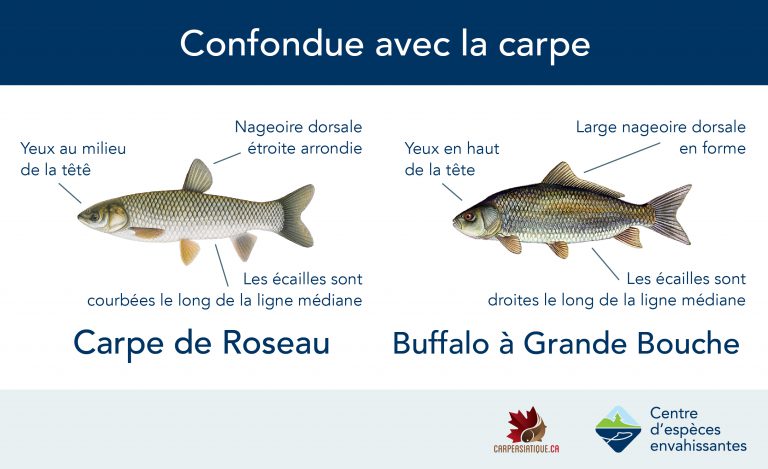 Confondue avec la carpe

Yeux au milieu de la têtê

Nageoire dorsale étroite arrondie

Les écailles sont courbées le long de la ligne médiane

Carpe de Roseau

Yeux en haut de la tête

Large nageoire dorsale en forme

Les écailles sont droites le long de la ligne médiane

Buffalo à Grande Bouche

CARPEASIATIQUE.CA

Centre d'espèces envahissantes